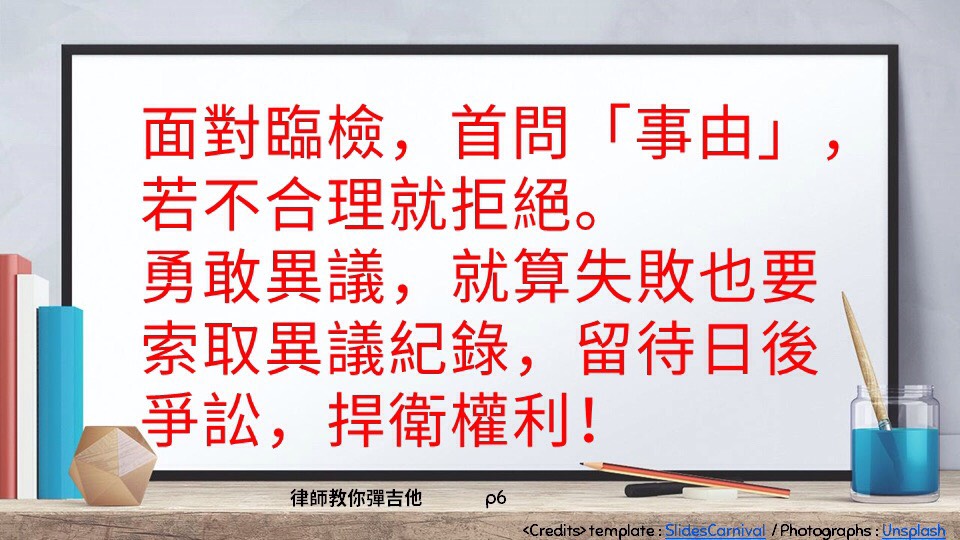 面對臨檢，首問「事由」，若不合理就拒絕。
勇敢異議，就算失敗也要索取異議紀錄，留待日後爭訟，捍衛權利！

律師教你彈吉他 p6

<Credits> template : SlidesCarnival / Photographs : Unsplash